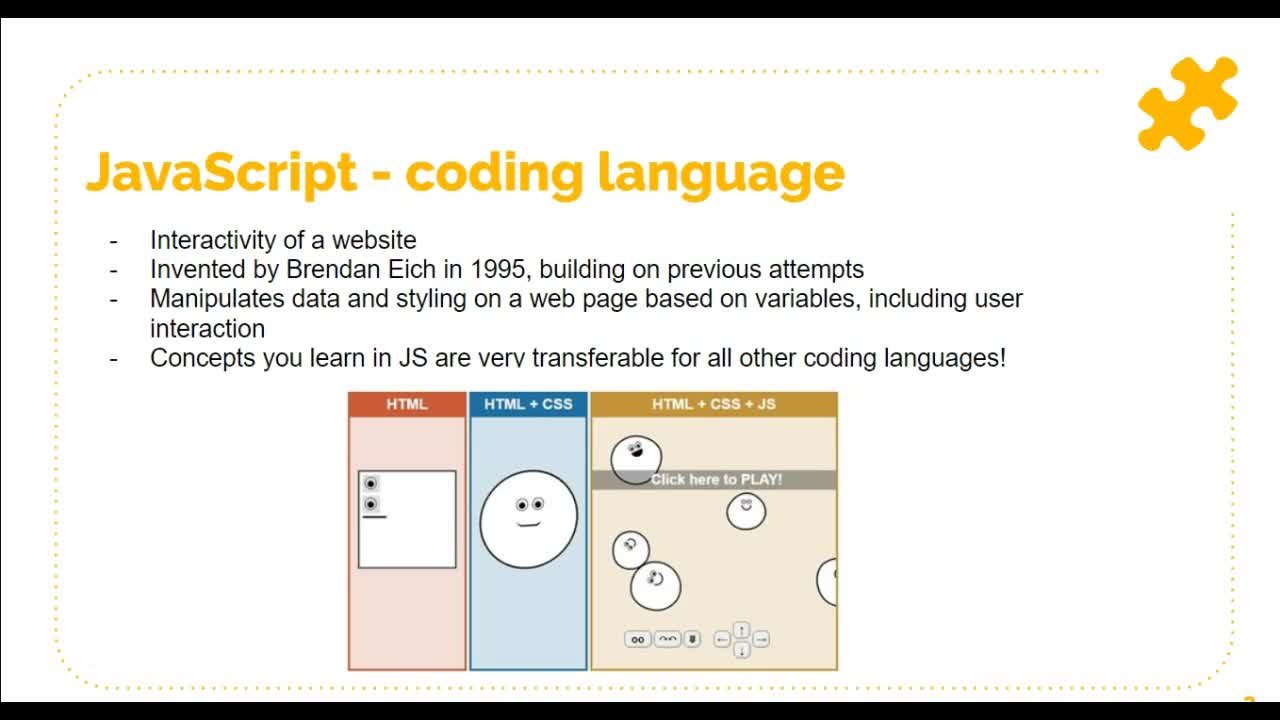 JavaScript - coding language

- Interactivity of a website
- Invented by Brendan Eich in 1995, building on previous attempts
- Manipulates data and styling on a web page based on variables, including user interaction
- Concepts you learn in JS are very transferable for all other coding languages!

HTML

HTML + CSS

HTML + CSS + JS

Click here to PLAY!